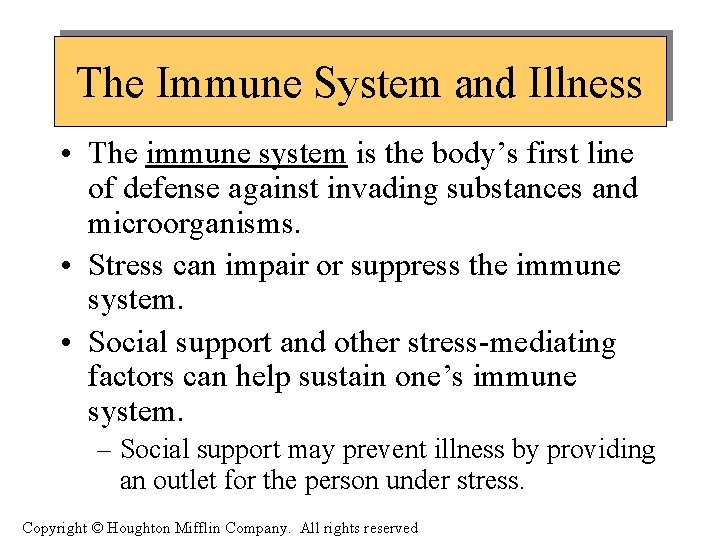 The Immune System and Illness

• The immune system is the body’s first line of defense against invading substances and microorganisms.

• Stress can impair or suppress the immune system.

• Social support and other stress-mediating factors can help sustain one’s immune system.

– Social support may prevent illness by providing an outlet for the person under stress.

Copyright © Houghton Mifflin Company. All rights reserved